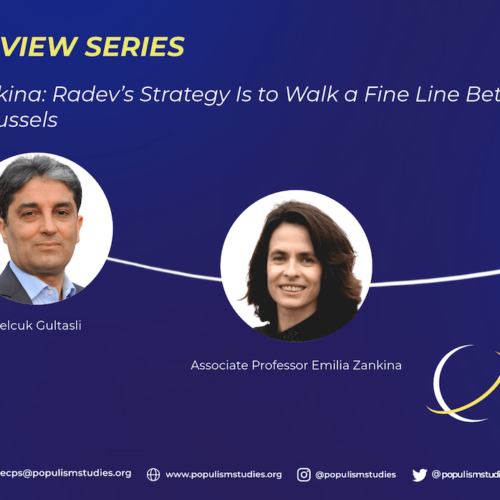 VIEW SERIES

kina: Radev's Strategy Is to Walk a Fine Line Bet ussels

elcuk Gultasli

Associate Professor Emilia Zankina

ecps@populismstudies.org www.populismstudies.org @populismstudies @populismstudi